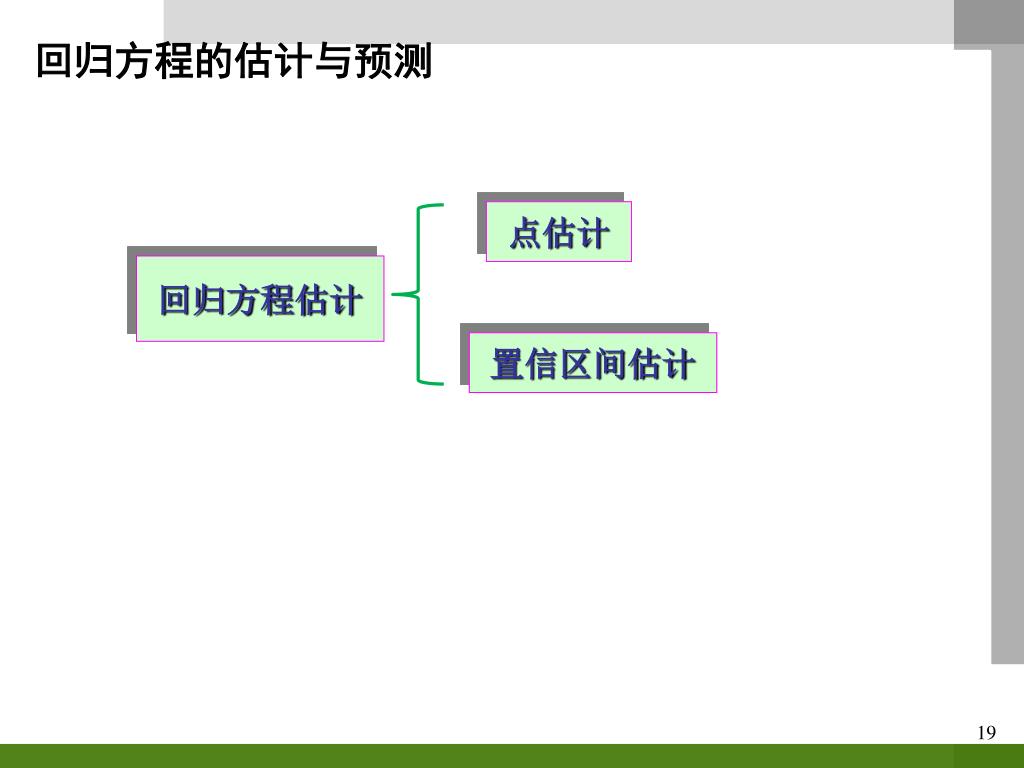 回归方程的估计与预测

回归方程估计

点估计

置信区间估计

19